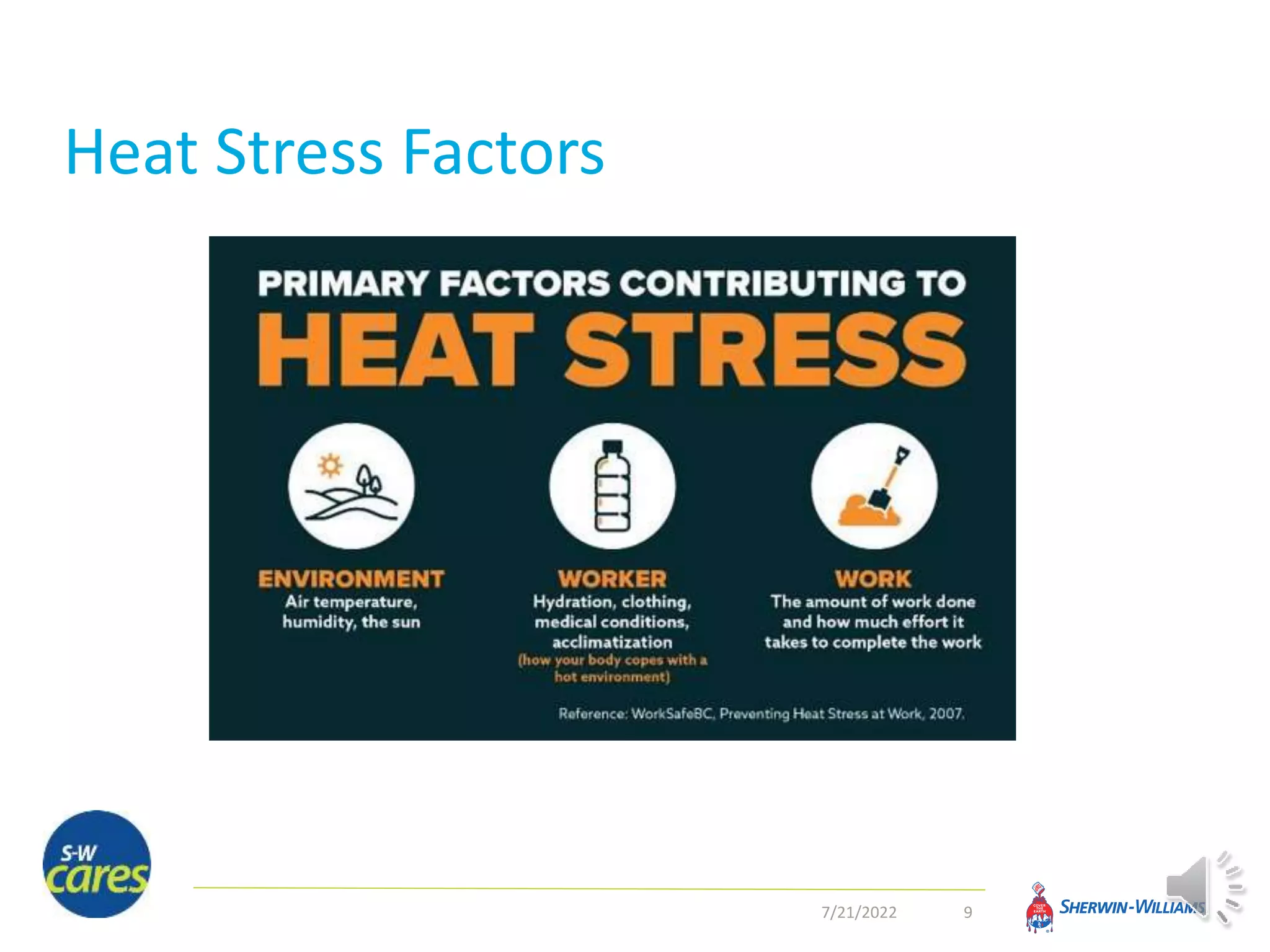 Heat Stress Factors

PRIMARY FACTORS CONTRIBUTING TO
HEAT STRESS

ENVIRONMENT
Air temperature, humidity, the sun

WORKER
Hydration, clothing, medical conditions, acclimatization
(how your body copes with a hot environment)

WORK
The amount of work done and how much effort it takes to complete the work

Reference: WorkSafeBC, Preventing Heat Stress at Work, 2007.

S-W cares

7/21/2022

9

COVER THE EARTH

SHERWIN-WILLIAMS